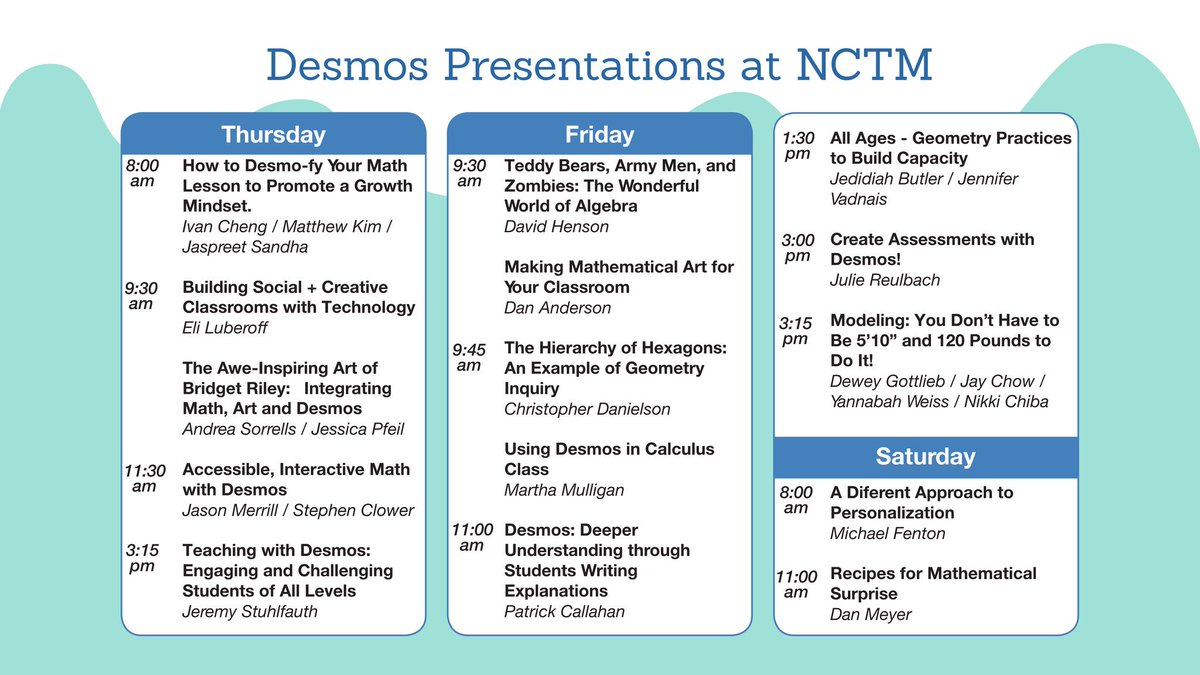 Desmos Presentations at NCTM

Thursday

8:00 am How to Desmo-fy Your Math Lesson to Promote a Growth Mindset.
Ivan Cheng / Matthew Kim / Jaspreet Sandha

9:30 am Building Social + Creative Classrooms with Technology
Eli Luberoff

The Awe-Inspiring Art of Bridget Riley: Integrating Math, Art and Desmos
Andrea Sorrells / Jessica Pfeil

11:30 am Accessible, Interactive Math with Desmos
Jason Merrill / Stephen Clower

3:15 pm Teaching with Desmos: Engaging and Challenging Students of All Levels
Jeremy Stuhlfauth

Friday

9:30 am Teddy Bears, Army Men, and Zombies: The Wonderful World of Algebra
David Henson

Making Mathematical Art for Your Classroom
Dan Anderson

9:45 am The Hierarchy of Hexagons: An Example of Geometry Inquiry
Christopher Danielson

Using Desmos in Calculus Class
Martha Mulligan

11:00 am Desmos: Deeper Understanding through Students Writing Explanations
Patrick Callahan

1:30 pm All Ages - Geometry Practices to Build Capacity
Jedidiah Butler / Jennifer Vadnais

3:00 pm Create Assessments with Desmos!
Julie Reulbach

3:15 pm Modeling: You Don't Have to Be 5'10" and 120 Pounds to Do It!
Dewey Gottlieb / Jay Chow / Yannabah Weiss / Nikki Chiba

Saturday

8:00 am A Diferent Approach to Personalization
Michael Fenton

11:00 am Recipes for Mathematical Surprise
Dan Meyer